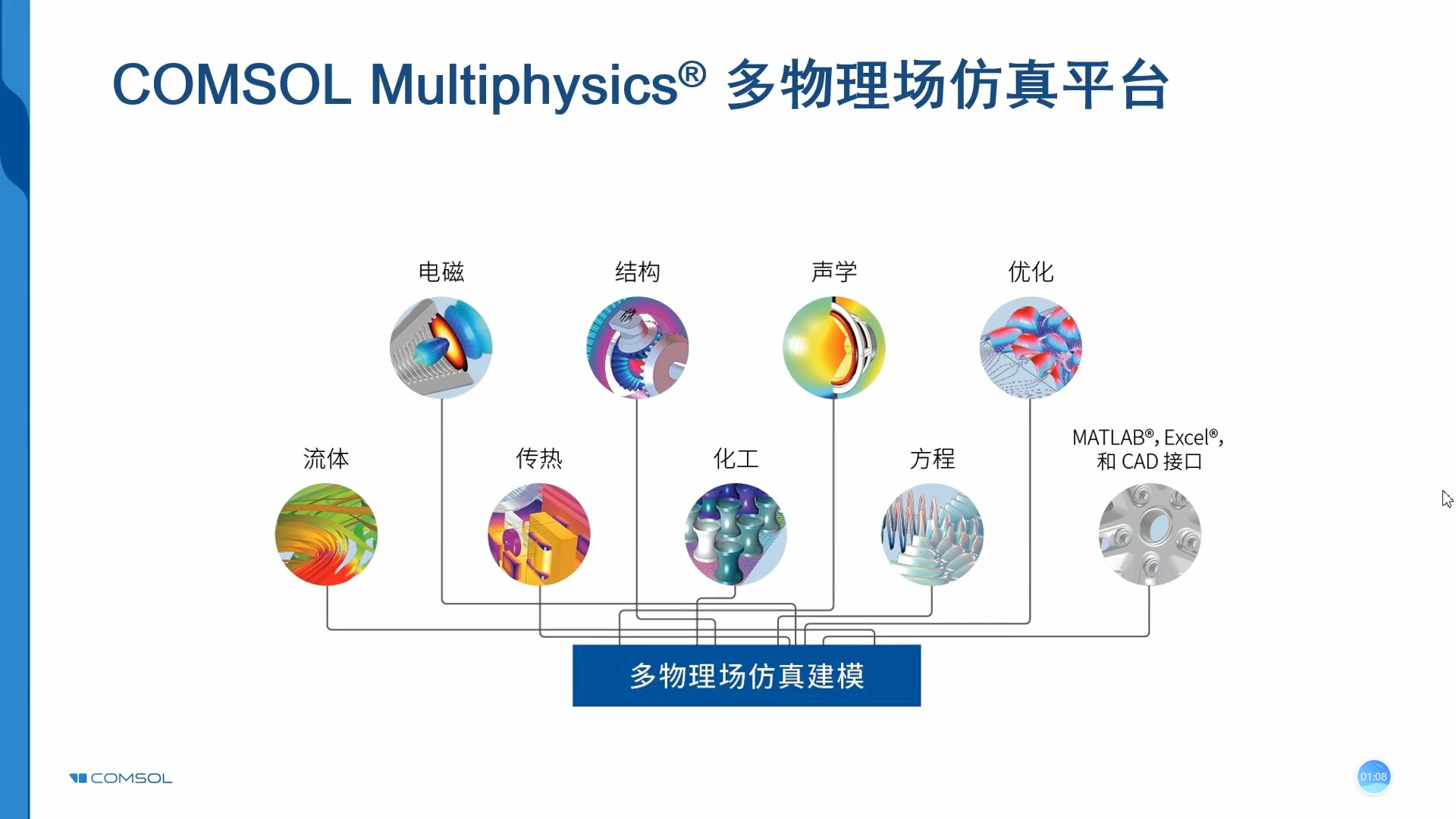 COMSOL Multiphysics® 多物理场仿真平台

电磁

结构

声学

优化

流体

传热

化工

方程

MATLAB®, Excel®, 和 CAD 接口

多物理场仿真建模

COMSOL

01:08